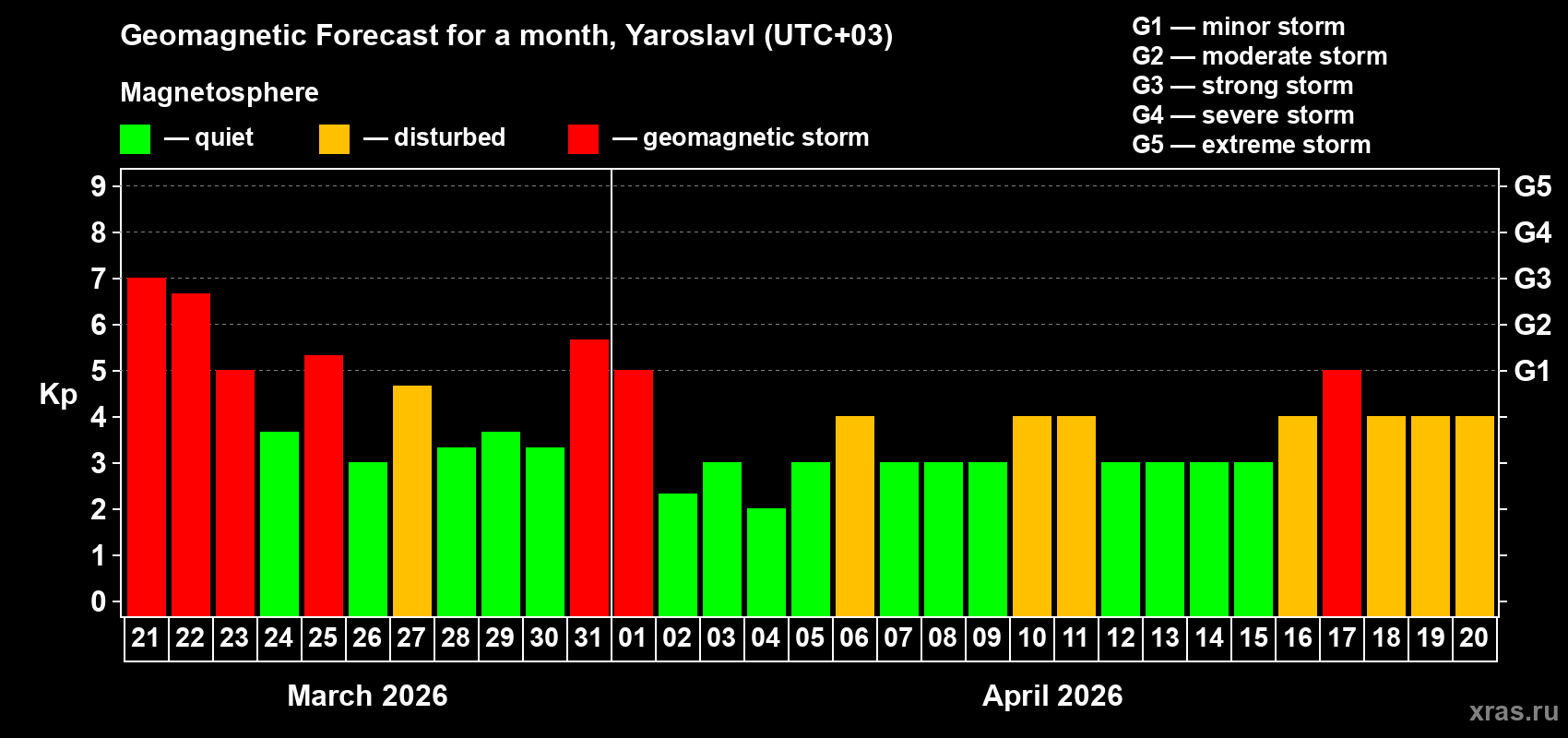 Geomagnetic Forecast for a month, Yaroslavl (UTC+03)

Magnetosphere

— quiet — disturbed — geomagnetic storm

G1 — minor storm
G2 — moderate storm
G3 — strong storm
G4 — severe storm
G5 — extreme storm

Kp

9
8
7
6
5
4
3
2
1
0

G5
G4
G3
G2
G1

21 22 23 24 25 26 27 28 29 30 31 01 02 03 04 05 06 07 08 09 10 11 12 13 14 15 16 17 18 19 20

March 2026

April 2026

xras.ru